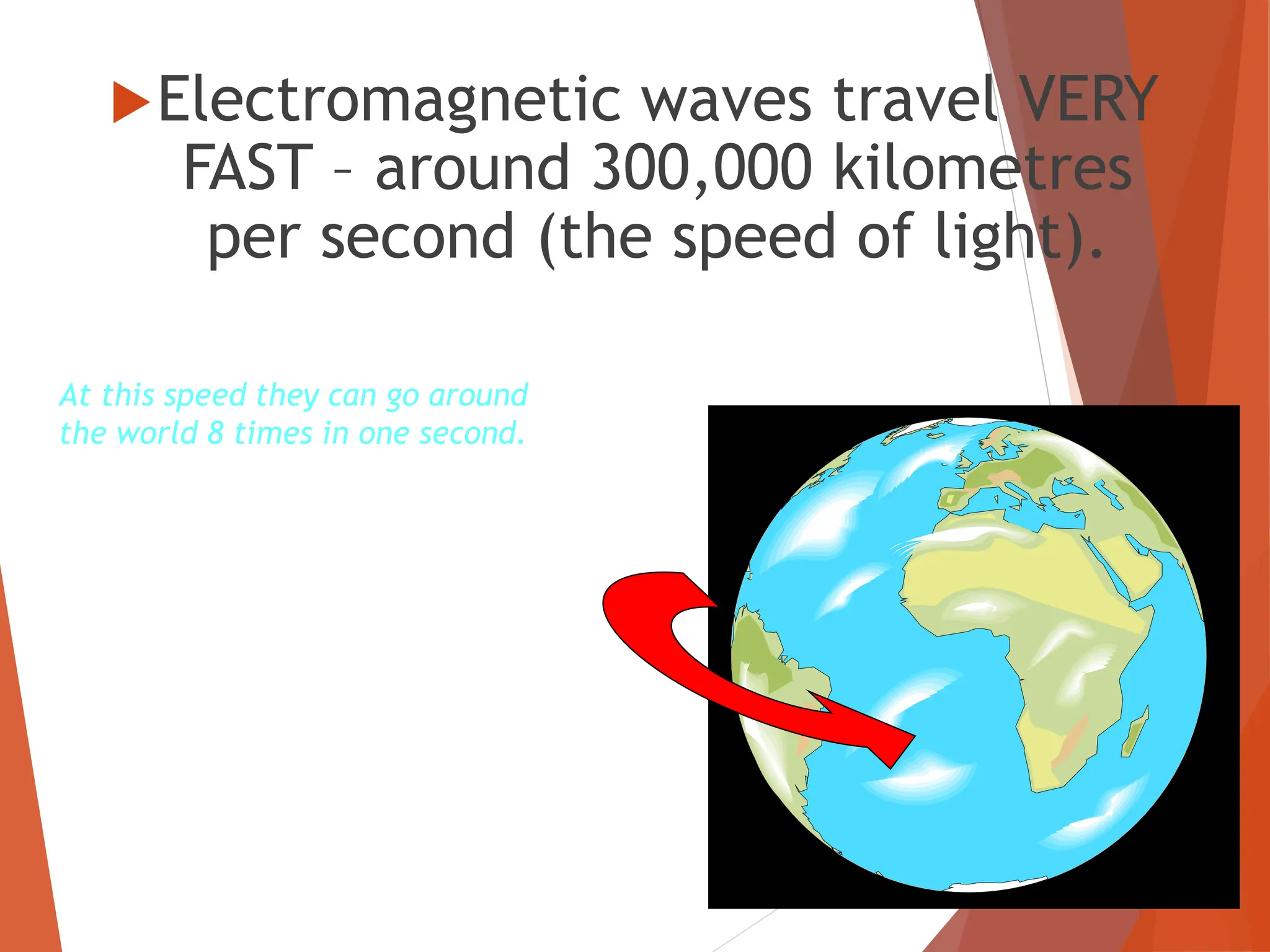 Electromagnetic waves travel VERY FAST – around 300,000 kilometres per second (the speed of light).

At this speed they can go around the world 8 times in one second.